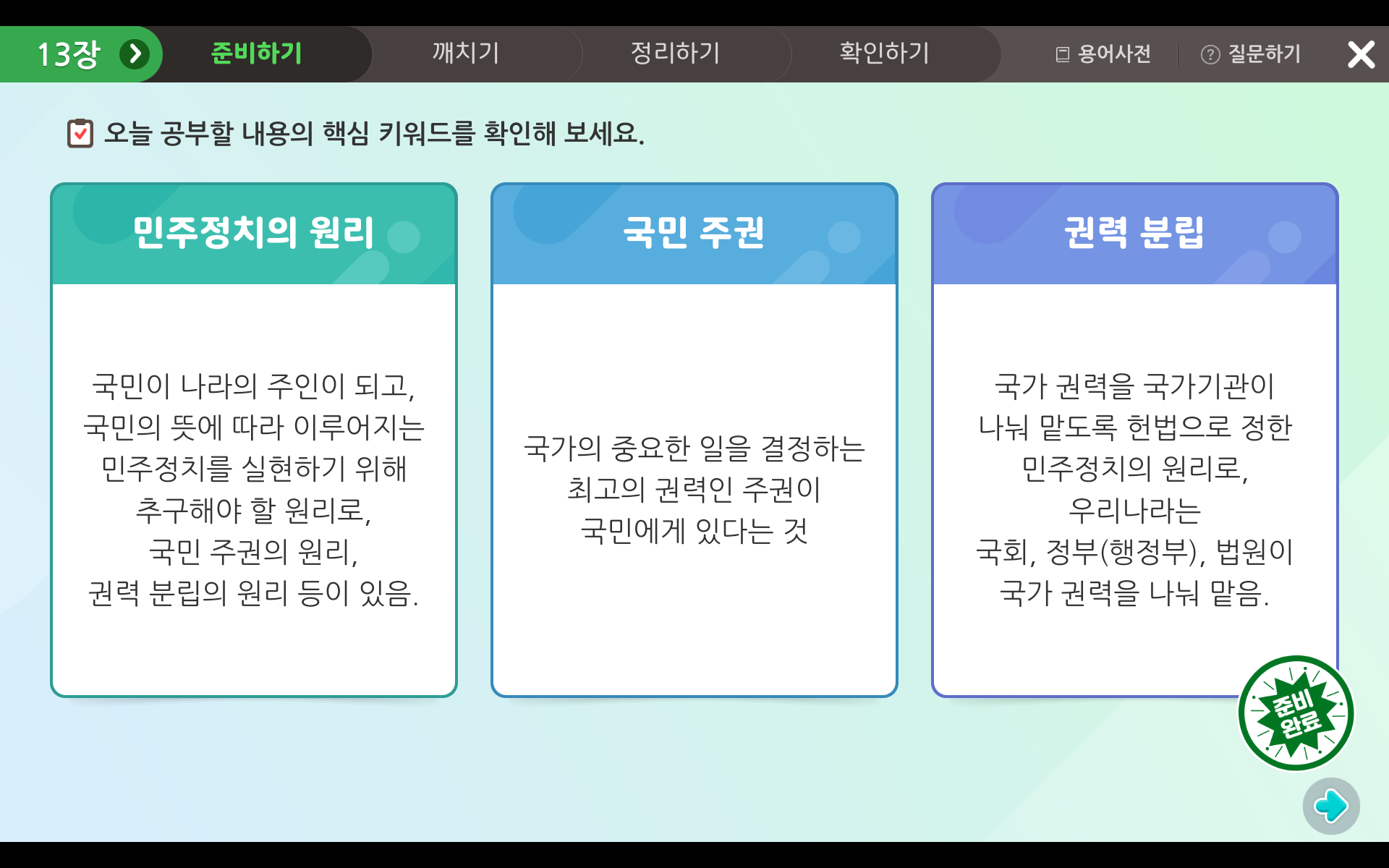 13장

준비하기

깨치기

정리하기

확인하기

용어사전

질문하기

오늘 공부할 내용의 핵심 키워드를 확인해 보세요.

민주정치의 원리

국민이 나라의 주인이 되고, 국민의 뜻에 따라 이루어지는 민주정치를 실현하기 위해 추구해야 할 원리로, 국민 주권의 원리, 권력 분립의 원리 등이 있음.

국민 주권

국가의 중요한 일을 결정하는 최고의 권력인 주권이 국민에게 있다는 것

권력 분립

국가 권력을 국가기관이 나눠 맡도록 헌법으로 정한 민주정치의 원리로, 우리나라는 국회, 정부(행정부), 법원이 국가 권력을 나눠 맡음.

준비 완료